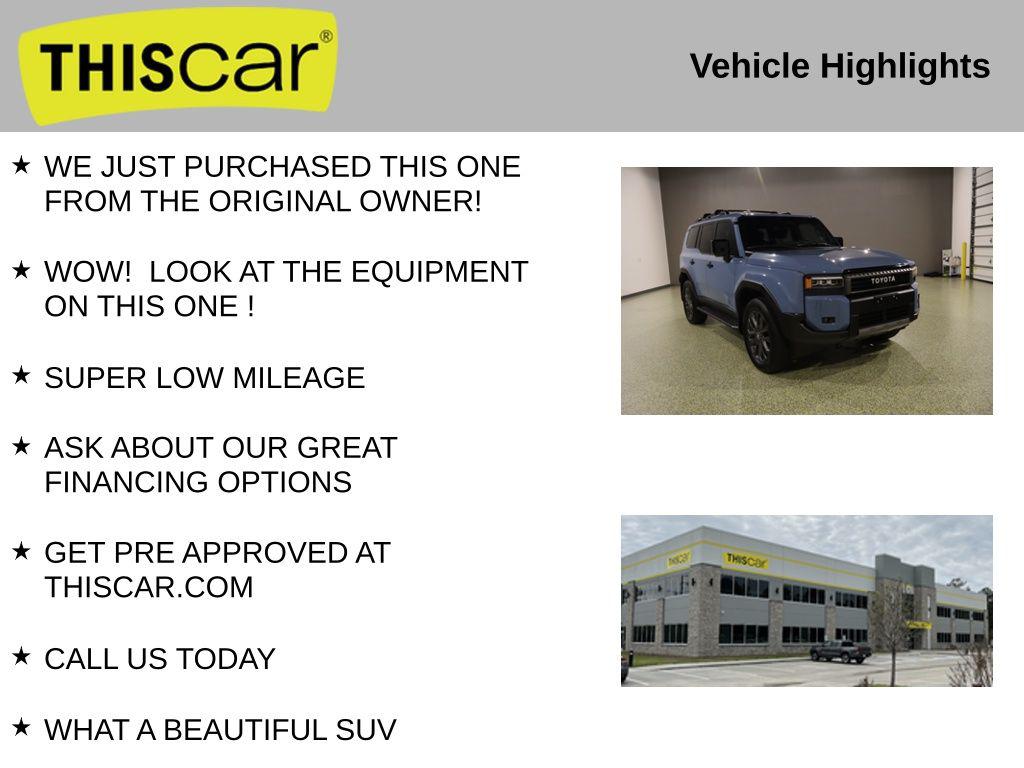 THIScar®

Vehicle Highlights

★ WE JUST PURCHASED THIS ONE FROM THE ORIGINAL OWNER!

★ WOW!  LOOK AT THE EQUIPMENT ON THIS ONE !

★ SUPER LOW MILEAGE

★ ASK ABOUT OUR GREAT FINANCING OPTIONS

★ GET PRE APPROVED AT THISCAR.COM

★ CALL US TODAY

★ WHAT A BEAUTIFUL SUV

TOYOTA

THIScar

THIScar